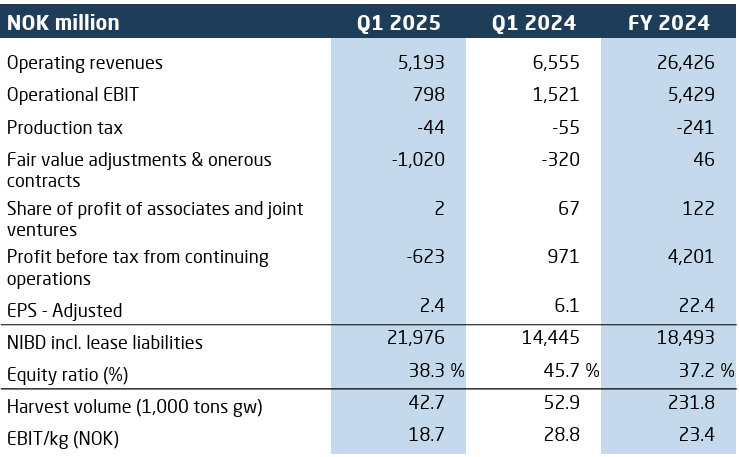 | NOK million | Q1 2025 | Q1 2024 | FY 2024 |
|---|---|---|---|
| Operating revenues | 5,193 | 6,555 | 26,426 |
| Operational EBIT | 798 | 1,521 | 5,429 |
| Production tax | -44 | -55 | -241 |
| Fair value adjustments & onerous contracts | -1,020 | -320 | 46 |
| Share of profit of associates and joint ventures | 2 | 67 | 122 |
| Profit before tax from continuing operations | -623 | 971 | 4,201 |
| EPS - Adjusted | 2.4 | 6.1 | 22.4 |
| NIBD incl. lease liabilities | 21,976 | 14,445 | 18,493 |
| Equity ratio (%) | 38.3 % | 45.7 % | 37.2 % |
| Harvest volume (1,000 tons gw) | 42.7 | 52.9 | 231.8 |
| EBIT/kg (NOK) | 18.7 | 28.8 | 23.4 |